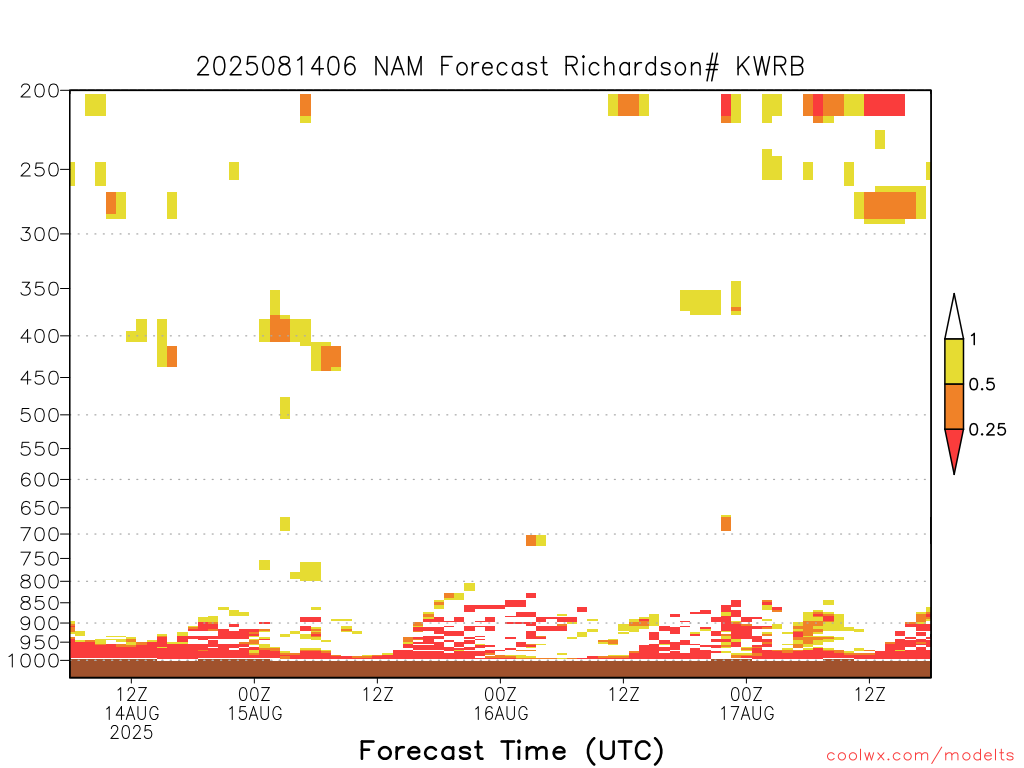 2025081406 NAM Forecast Richardson# KWRB

200
250
300
350
400
450
500
550
600
650
700
750
800
850
900
950
1000

1
0.5
0.25

12Z 14AUG 2025
00Z 15AUG
12Z
00Z 16AUG
12Z
00Z 17AUG
12Z

Forecast Time (UTC)

coolwx.com/modelts